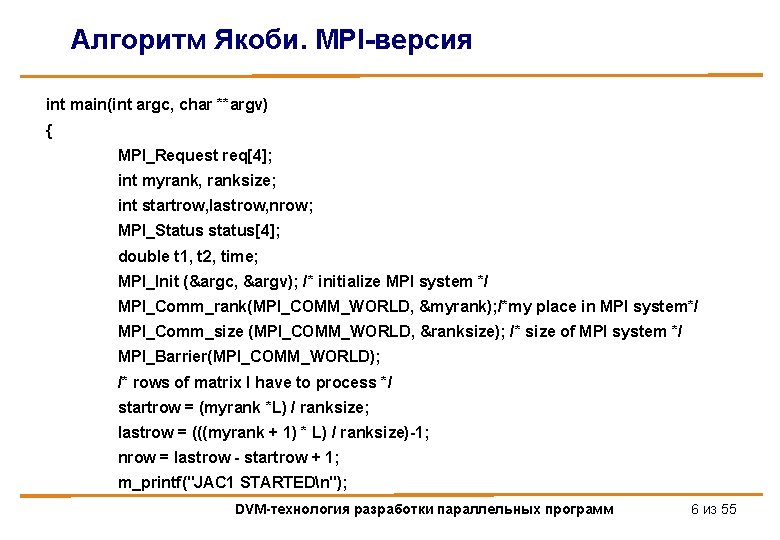 Алгоритм Якоби. MPI-версия

int main(int argc, char **argv)
{
MPI_Request req[4];
int myrank, ranksize;
int startrow,lastrow,nrow;
MPI_Status status[4];
double t1, t2, time;
MPI_Init (&argc, &argv); /* initialize MPI system */
MPI_Comm_rank(MPI_COMM_WORLD, &myrank);/*my place in MPI system*/
MPI_Comm_size (MPI_COMM_WORLD, &ranksize); /* size of MPI system */
MPI_Barrier(MPI_COMM_WORLD);
/* rows of matrix I have to process */
startrow = (myrank *L) / ranksize;
lastrow = (((myrank + 1) * L) / ranksize)-1;
nrow = lastrow - startrow + 1;
m_printf("JAC1 STARTED\n");

DVM-технология разработки параллельных программ

6 из 55